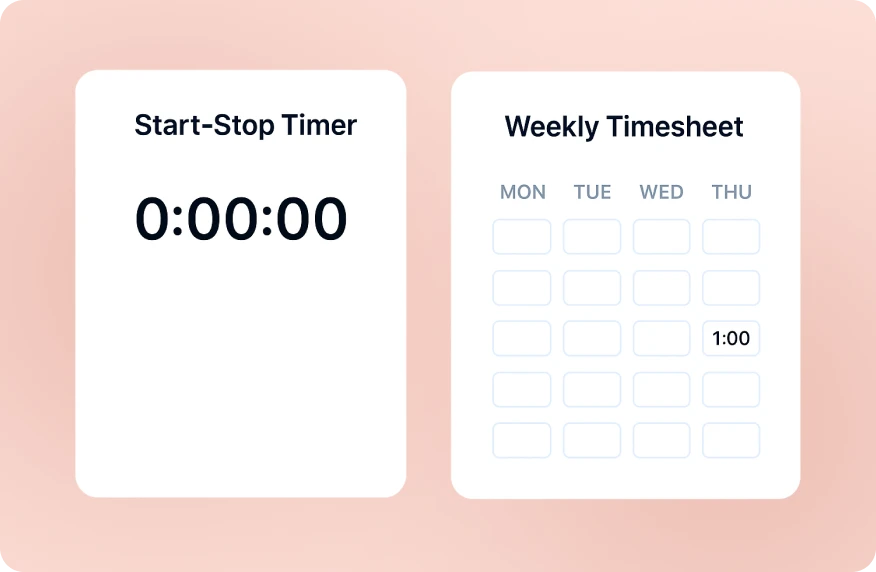 Start-Stop Timer

0:00:00

Weekly Timesheet

| MON | TUE | WED | THU |
|---|---|---|---|
| | | | |
| | | | |
| | | | 1:00 |
| | | | |
| | | | |